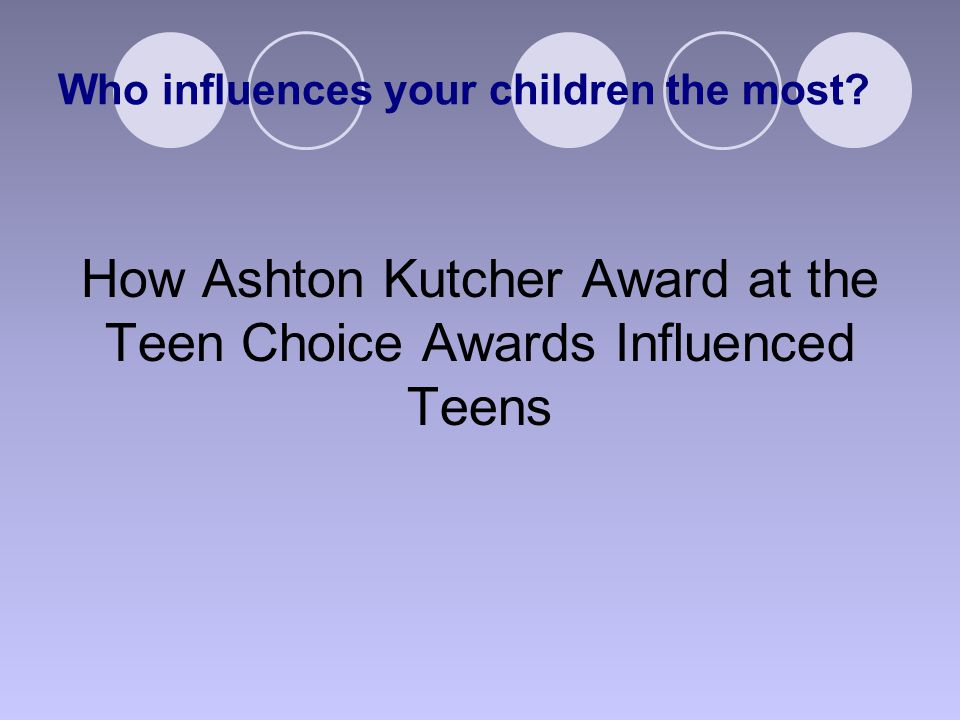 Who influences your children the most?

How Ashton Kutcher Award at the Teen Choice Awards Influenced Teens